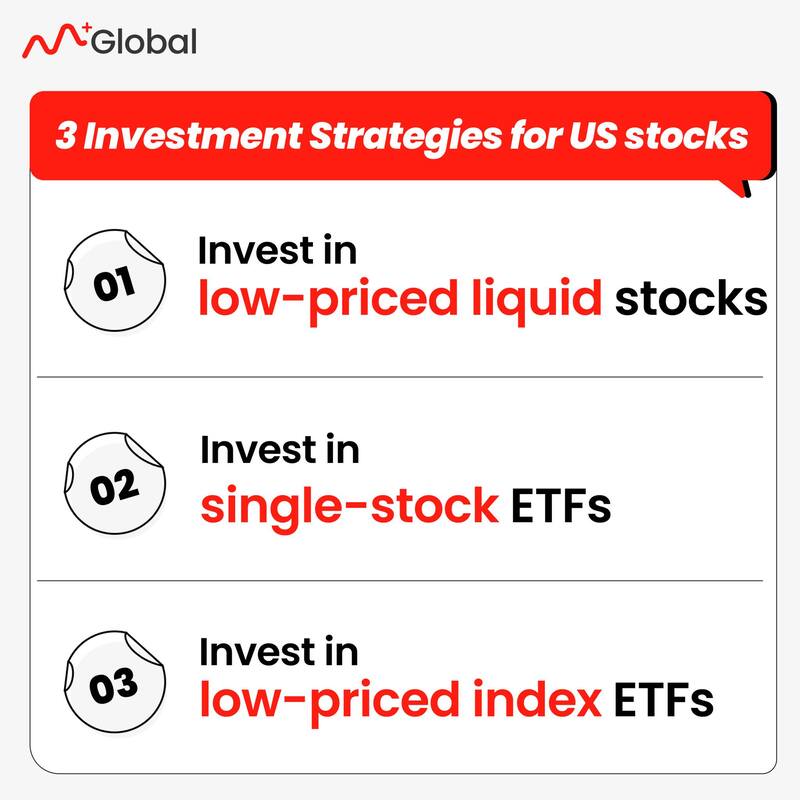 Global

3 Investment Strategies for US stocks

01
Invest in
low-priced liquid stocks

02
Invest in
single-stock ETFs

03
Invest in
low-priced index ETFs